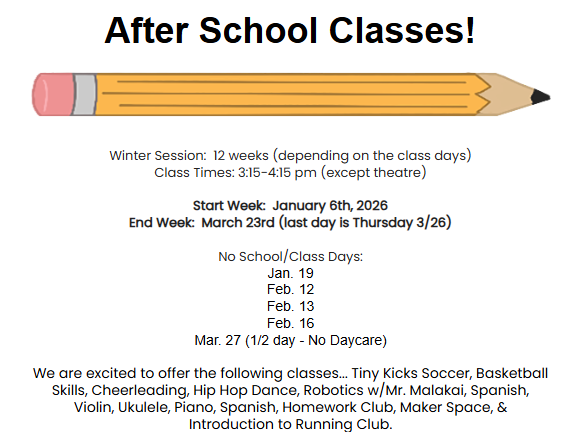 After School Classes!

Winter Session: 12 weeks (depending on the class days)
Class Times: 3:15-4:15 pm (except theatre)

Start Week: January 6th, 2026
End Week: March 23rd (last day is Thursday 3/26)

No School/Class Days:
Jan. 19
Feb. 12
Feb. 13
Feb. 16
Mar. 27 (1/2 day - No Daycare)

We are excited to offer the following classes... Tiny Kicks Soccer, Basketball Skills, Cheerleading, Hip Hop Dance, Robotics w/Mr. Malakai, Spanish, Violin, Ukulele, Piano, Spanish, Homework Club, Maker Space, & Introduction to Running Club.